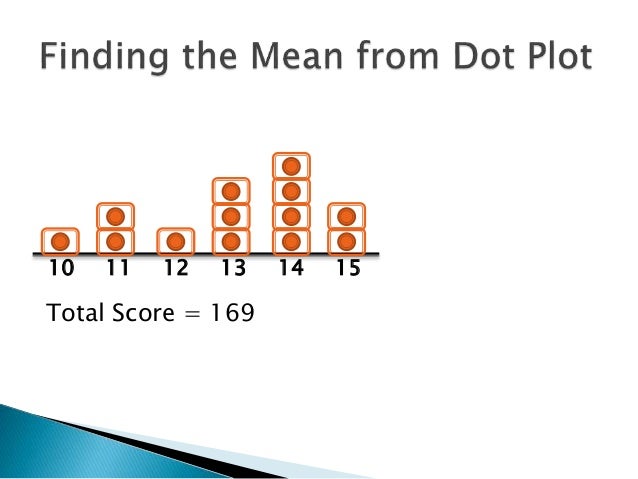 Finding the Mean from Dot Plot

10 11 12 13 14 15

Total Score = 169